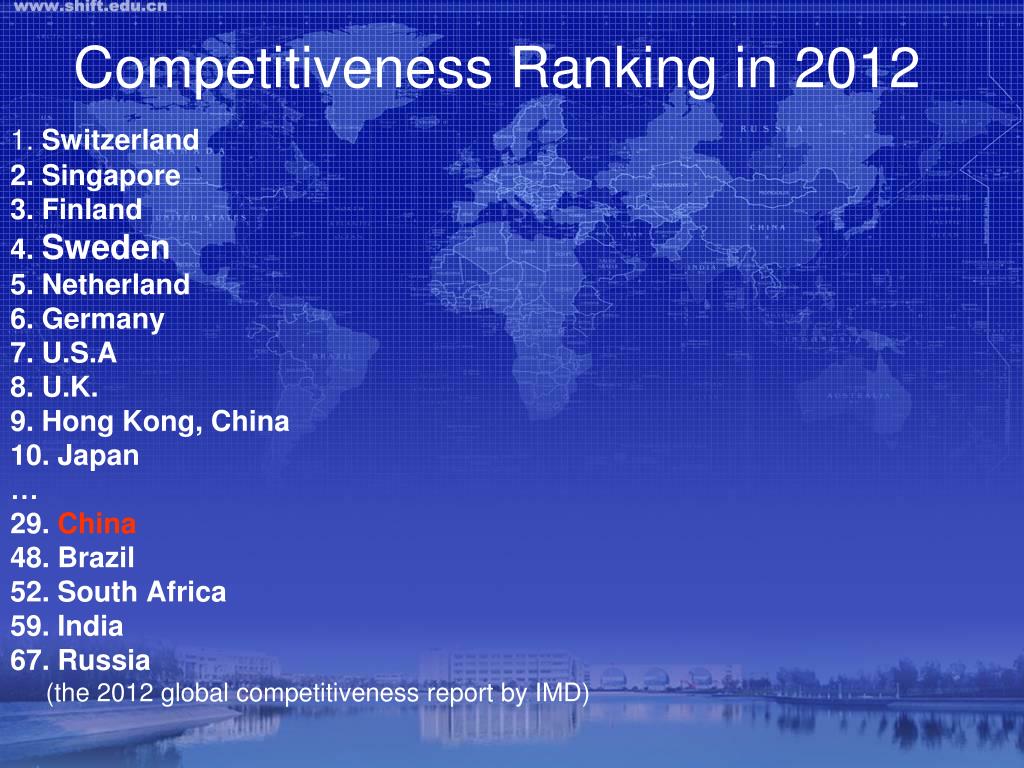 www.shift.edu.cn

Competitiveness Ranking in 2012

1. Switzerland
2. Singapore
3. Finland
4. Sweden
5. Netherland
6. Germany
7. U.S.A
8. U.K.
9. Hong Kong, China
10. Japan
…
29. China
48. Brazil
52. South Africa
59. India
67. Russia
(the 2012 global competitiveness report by IMD)

RUSSIA
UNITED STATES
CHINA
AUSTRALIA